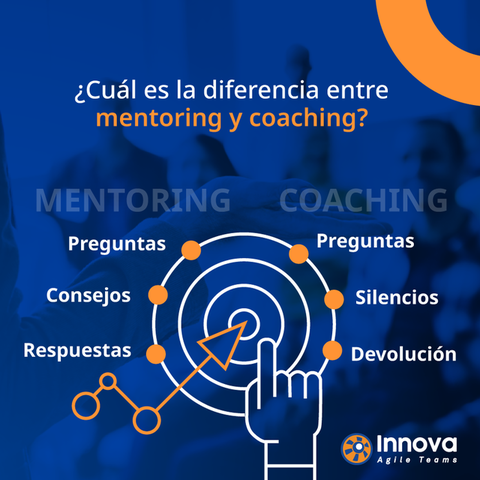 ¿Cuál es la diferencia entre mentoring y coaching?

MENTORING

Preguntas

Consejos

Respuestas

COACHING

Preguntas

Silencios

Devolución

Innova
Agile Teams